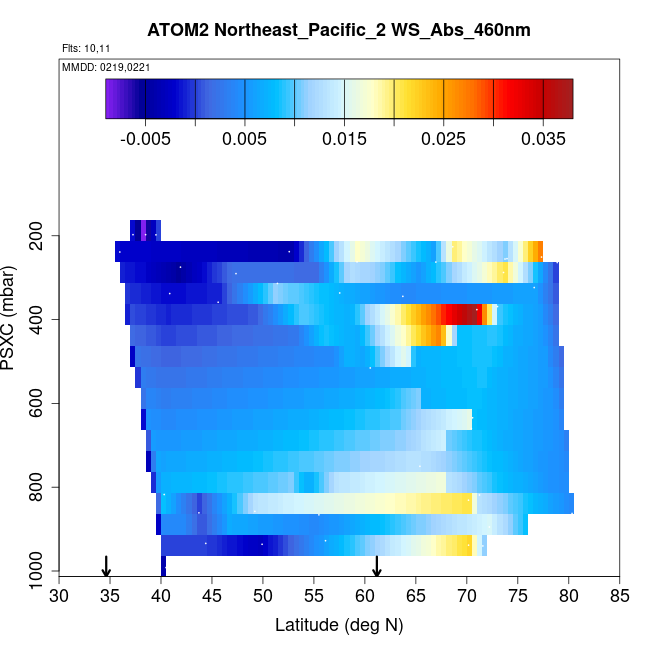 ATOM2 Northeast_Pacific_2 WS_Abs_460nm

Flts: 10,11

MMDD: 0219,0221

-0.005 0.005 0.015 0.025 0.035

PSXC (mbar)

200
400
600
800
1000

30 35 40 45 50 55 60 65 70 75 80 85

Latitude (deg N)